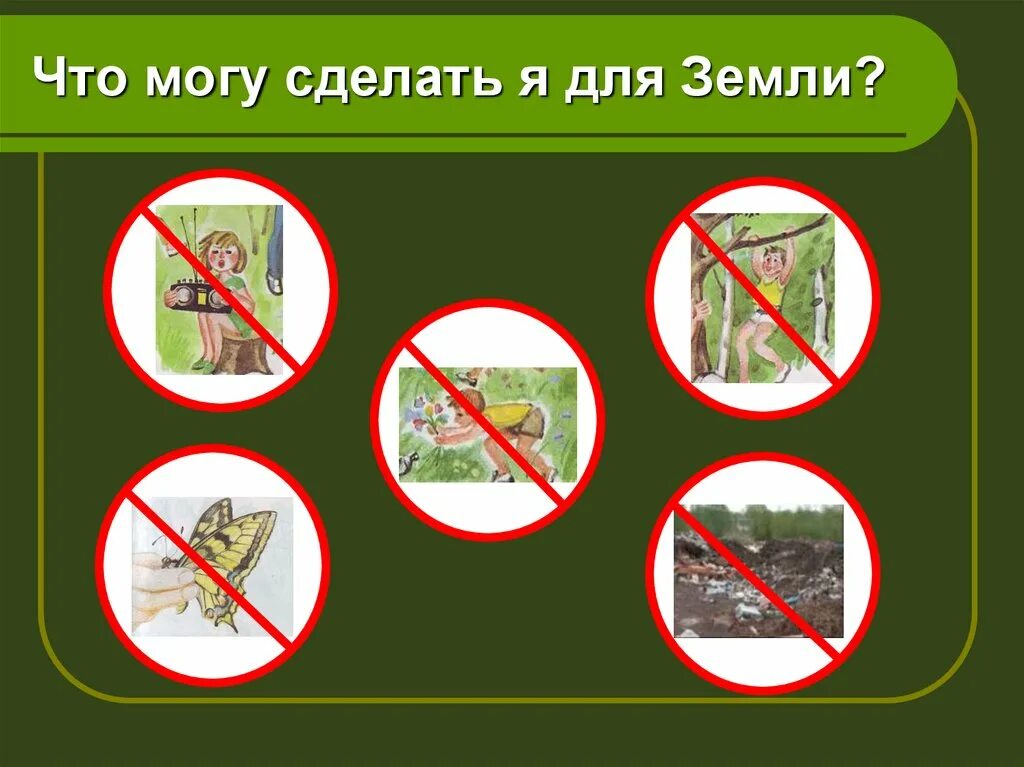 Что могу сделать я для Земли?